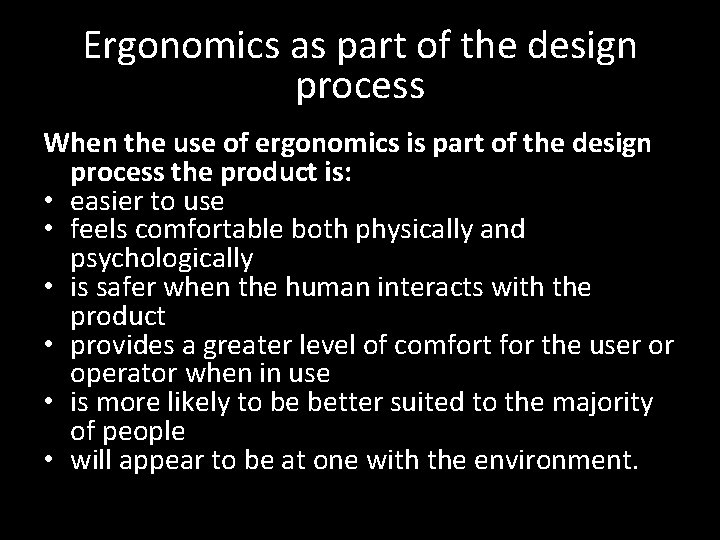 Ergonomics as part of the design process

When the use of ergonomics is part of the design process the product is:
• easier to use
• feels comfortable both physically and psychologically
• is safer when the human interacts with the product
• provides a greater level of comfort for the user or operator when in use
• is more likely to be better suited to the majority of people
• will appear to be at one with the environment.